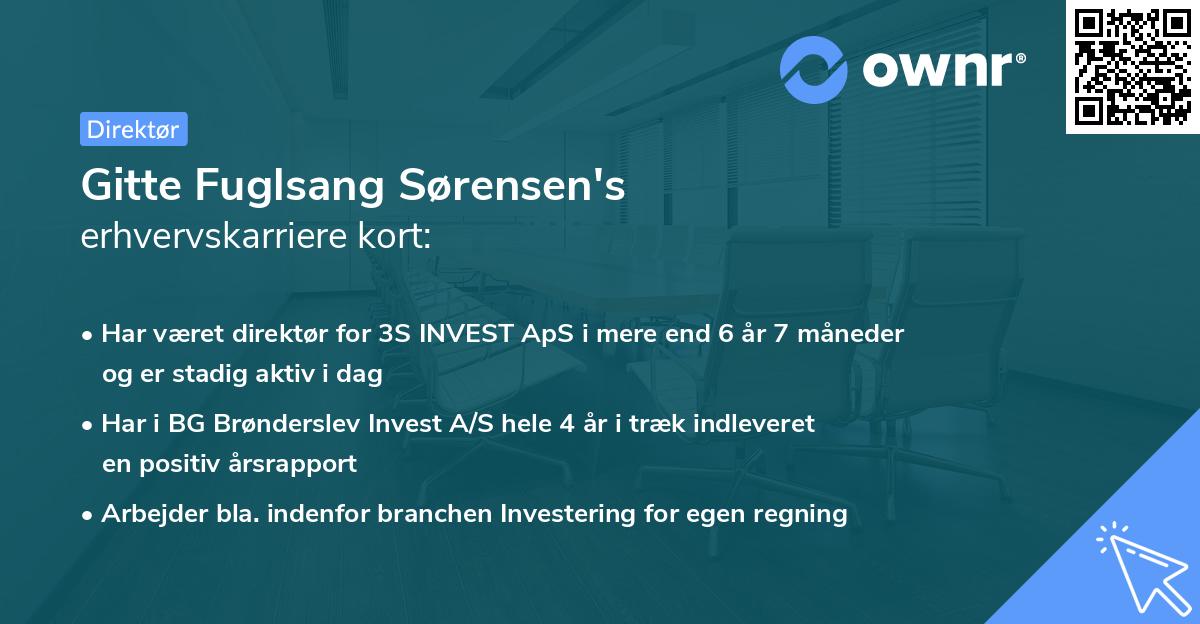 ownr®

Direktør

Gitte Fuglsang Sørensen's
erhvervskarriere kort:

• Har været direktør for 3S INVEST ApS i mere end 6 år 7 måneder og er stadig aktiv i dag
• Har i BG Brønderslev Invest A/S hele 4 år i træk indleveret en positiv årsrapport
• Arbejder bla. indenfor branchen Investering for egen regning